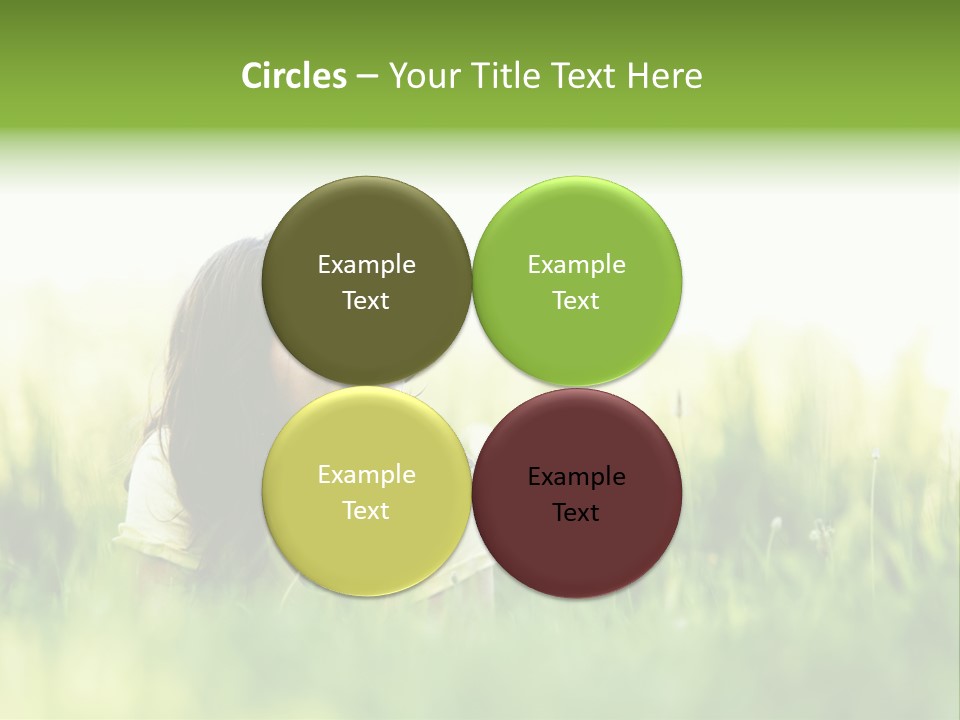 Circles – Your Title Text Here

Example Text

Example Text

Example Text

Example Text